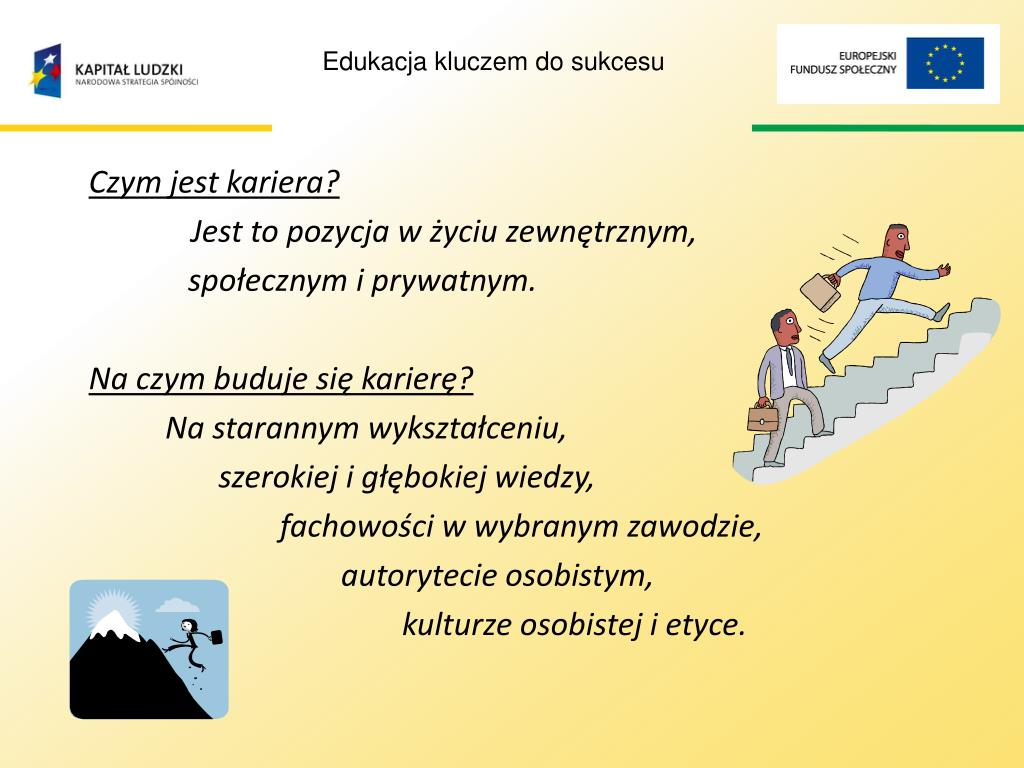 KAPITAŁ LUDZKI
NARODOWA STRATEGIA SPÓJNOŚCI

Edukacja kluczem do sukcesu

EUROPEJSKI
FUNDUSZ SPOŁECZNY

Czym jest kariera?

Jest to pozycja w życiu zewnętrznym, społecznym i prywatnym.

Na czym buduje się karierę?

Na starannym wykształceniu,
szerokiej i głębokiej wiedzy,
fachowości w wybranym zawodzie,
autorytecie osobistym,
kulturze osobistej i etyce.